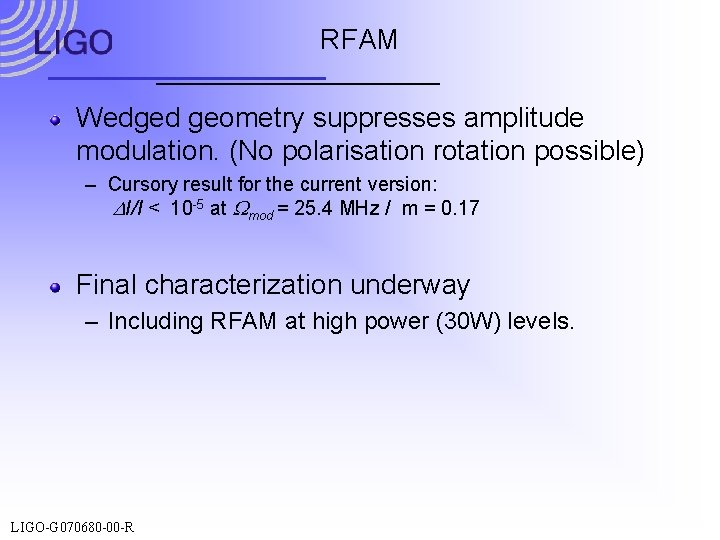 LIGO

RFAM

Wedged geometry suppresses amplitude modulation. (No polarisation rotation possible)

– Cursory result for the current version: $\Delta I/I < 10^{-5}$ at $\Omega_{mod}$ = 25.4 MHz / m = 0.17

Final characterization underway

– Including RFAM at high power (30W) levels.

LIGO-G070680-00-R